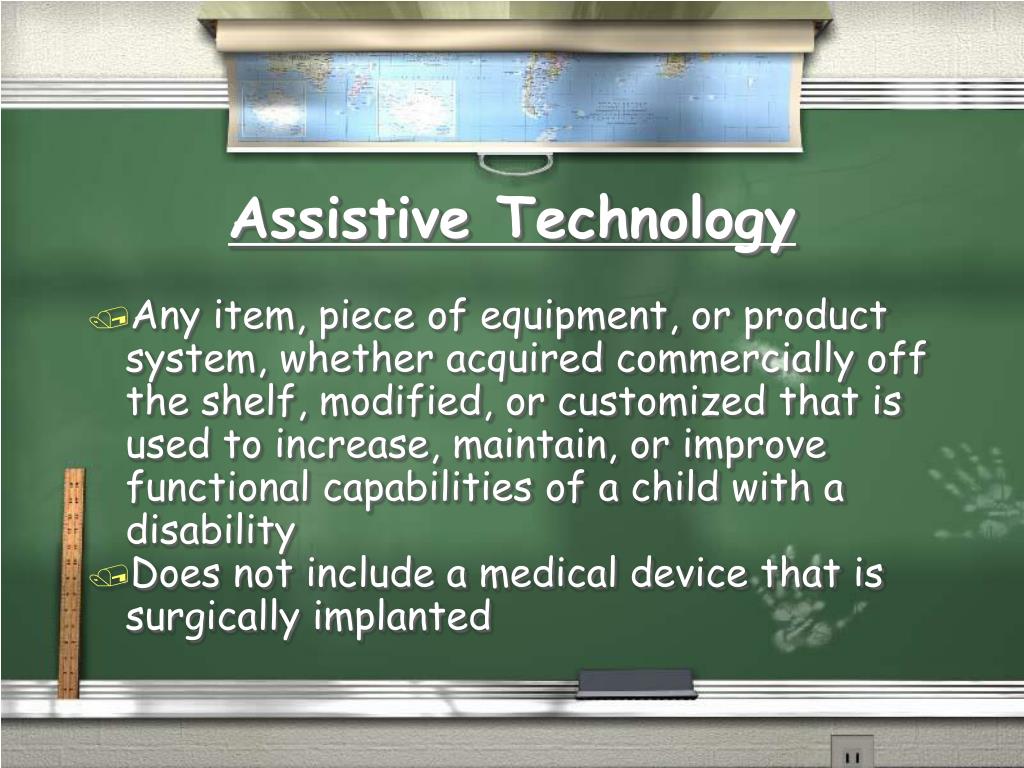 Assistive Technology

Any item, piece of equipment, or product system, whether acquired commercially off the shelf, modified, or customized that is used to increase, maintain, or improve functional capabilities of a child with a disability

Does not include a medical device that is surgically implanted